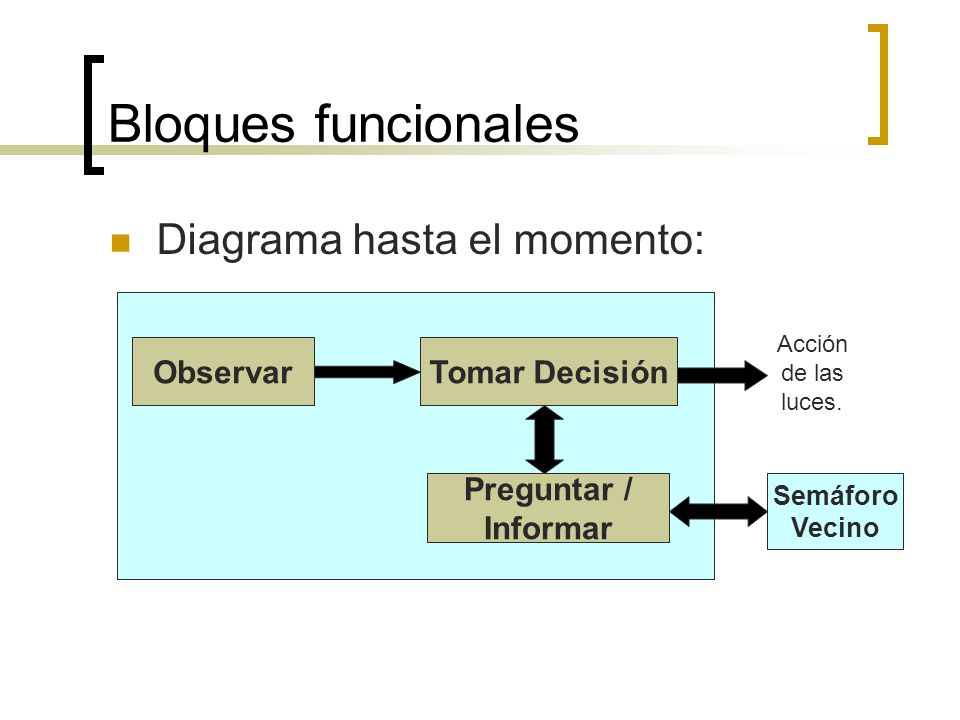 Bloques funcionales

Diagrama hasta el momento:

Observar

Tomar Decisión

Acción de las luces.

Preguntar / Informar

Semáforo Vecino